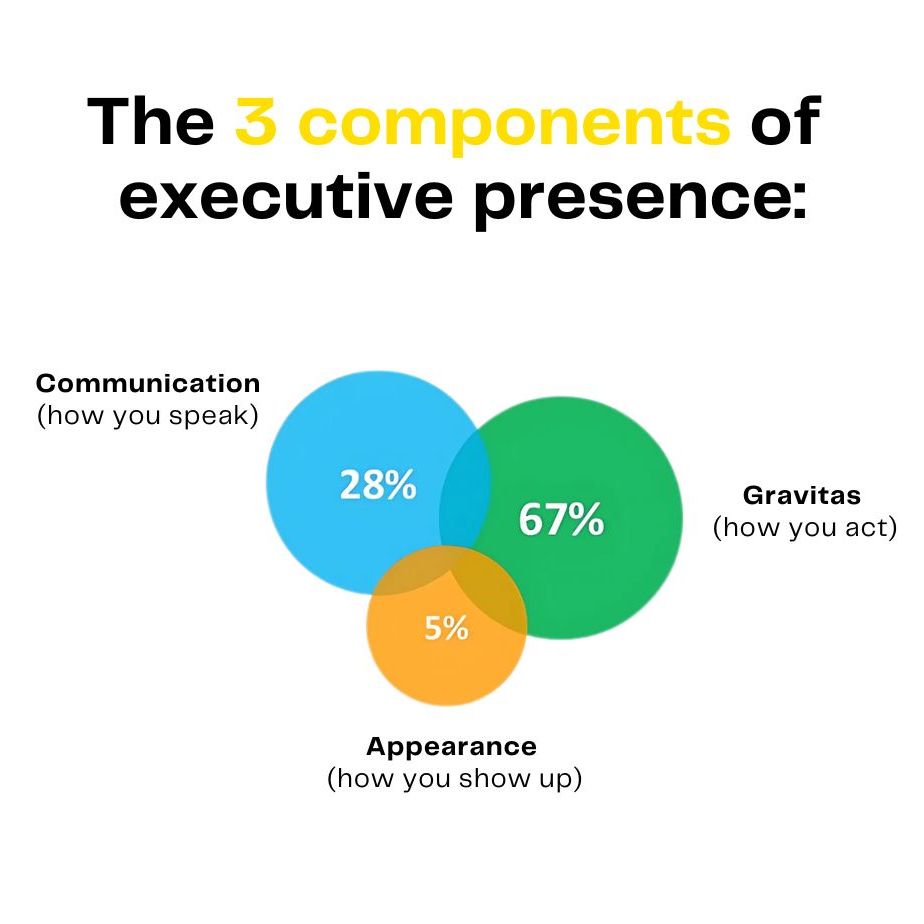 The 3 components of executive presence:

Communication
(how you speak)

28%

67%

Gravitas
(how you act)

5%

Appearance
(how you show up)